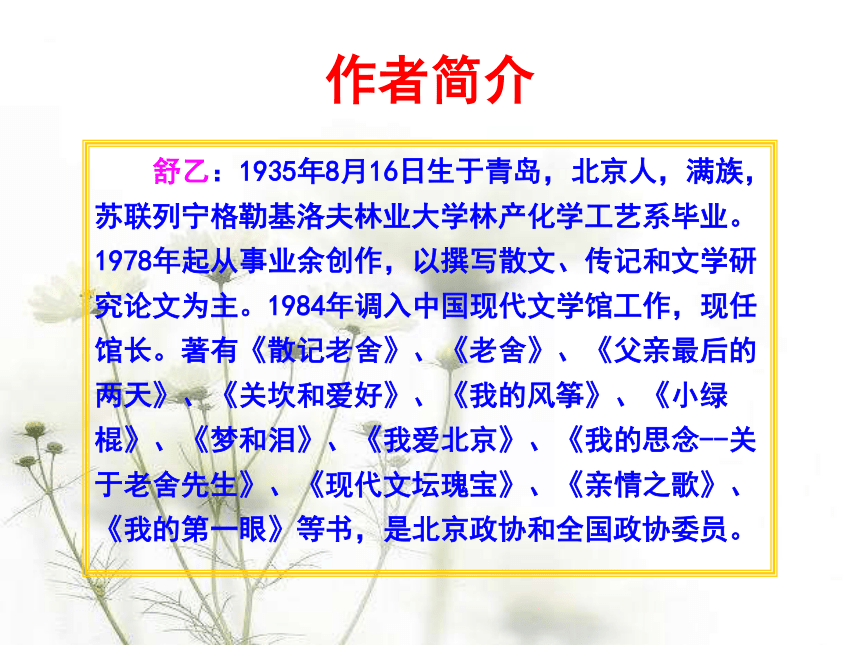 作者简介

舒乙：1935年8月16日生于青岛，北京人，满族，苏联列宁格勒基洛夫林业大学林产化学工艺系毕业。1978年起从事业余创作，以撰写散文、传记和文学研究论文为主。1984年调入中国现代文学馆工作，现任馆长。著有《散记老舍》、《老舍》、《父亲最后的两天》、《关坎和爱好》、《我的风筝》、《小绿棍》、《梦和泪》、《我爱北京》、《我的思念--关于老舍先生》、《现代文坛瑰宝》、《亲情之歌》、《我的第一眼》等书，是北京政协和全国政协委员。